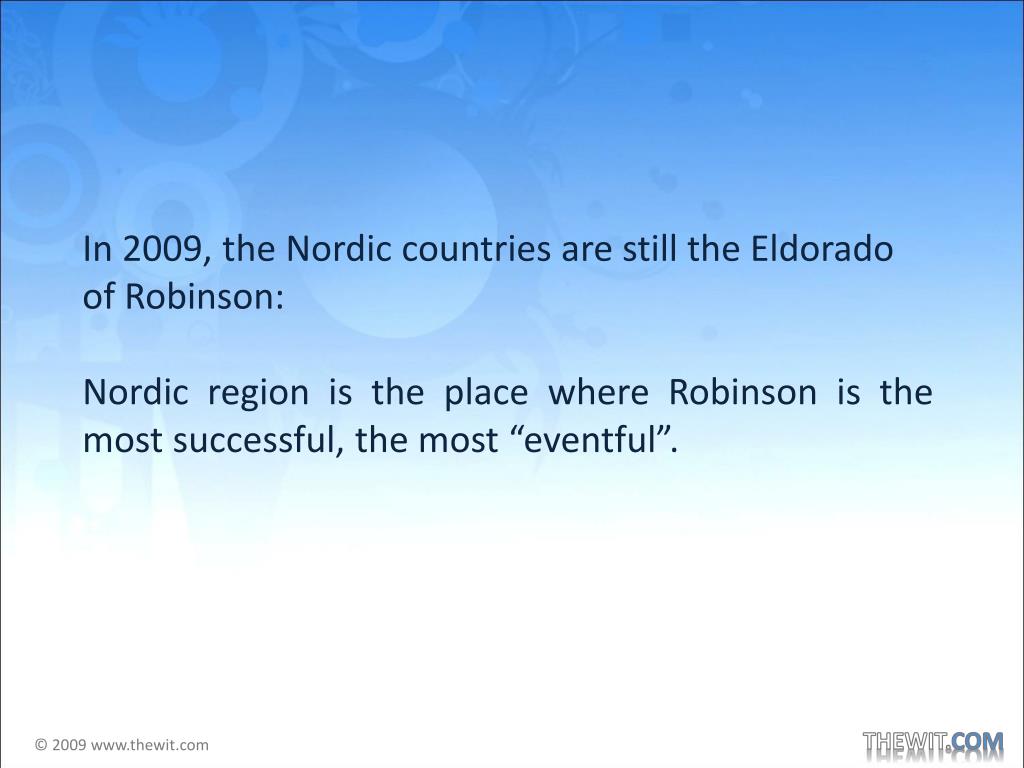 In 2009, the Nordic countries are still the Eldorado of Robinson:

Nordic region is the place where Robinson is the most successful, the most “eventful”.

© 2009 www.thewit.com

THEWIT.COM